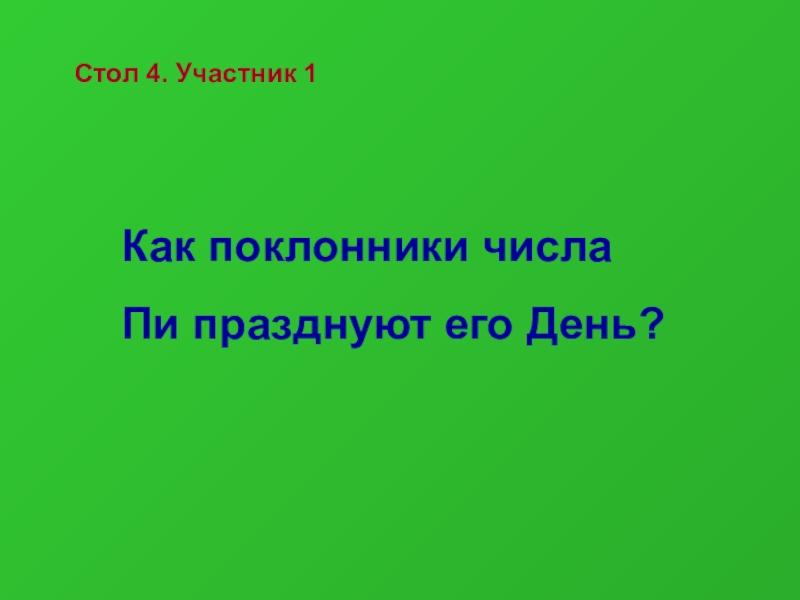 Стол 4. Участник 1

Как поклонники числа
Пи празднуют его День?